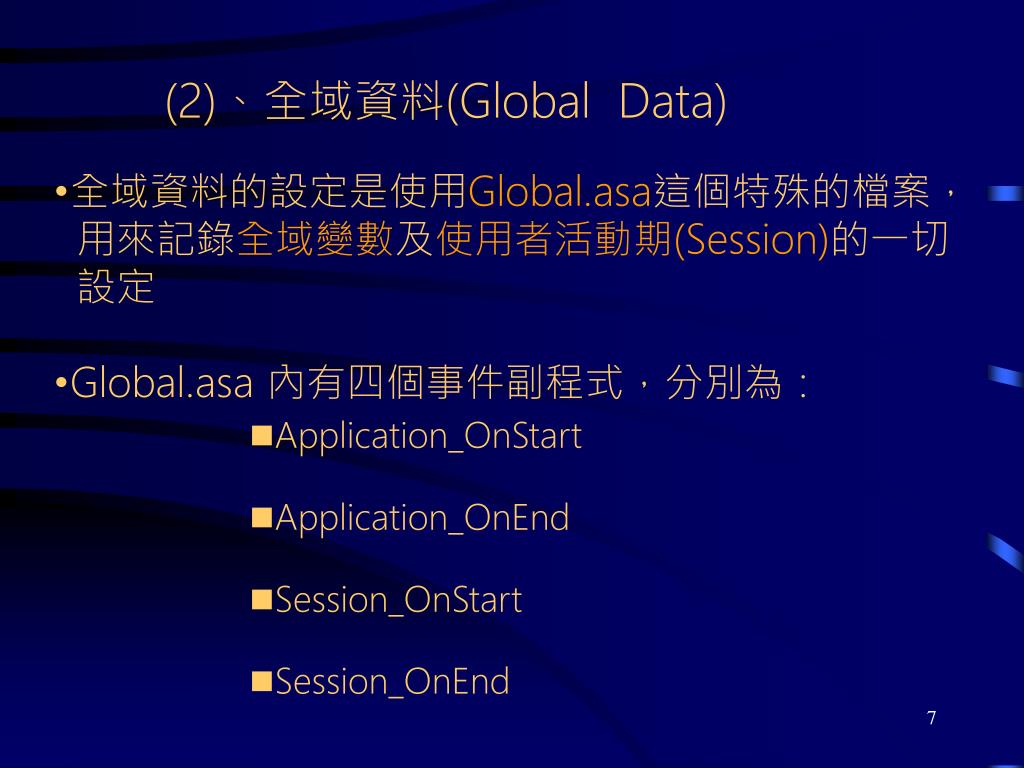 (2)、全域資料(Global Data)

•全域資料的設定是使用Global.asa這個特殊的檔案，用來記錄全域變數及使用者活動期(Session)的一切設定

•Global.asa 內有四個事件副程式，分別為：

■Application_OnStart

■Application_OnEnd

■Session_OnStart

■Session_OnEnd

7